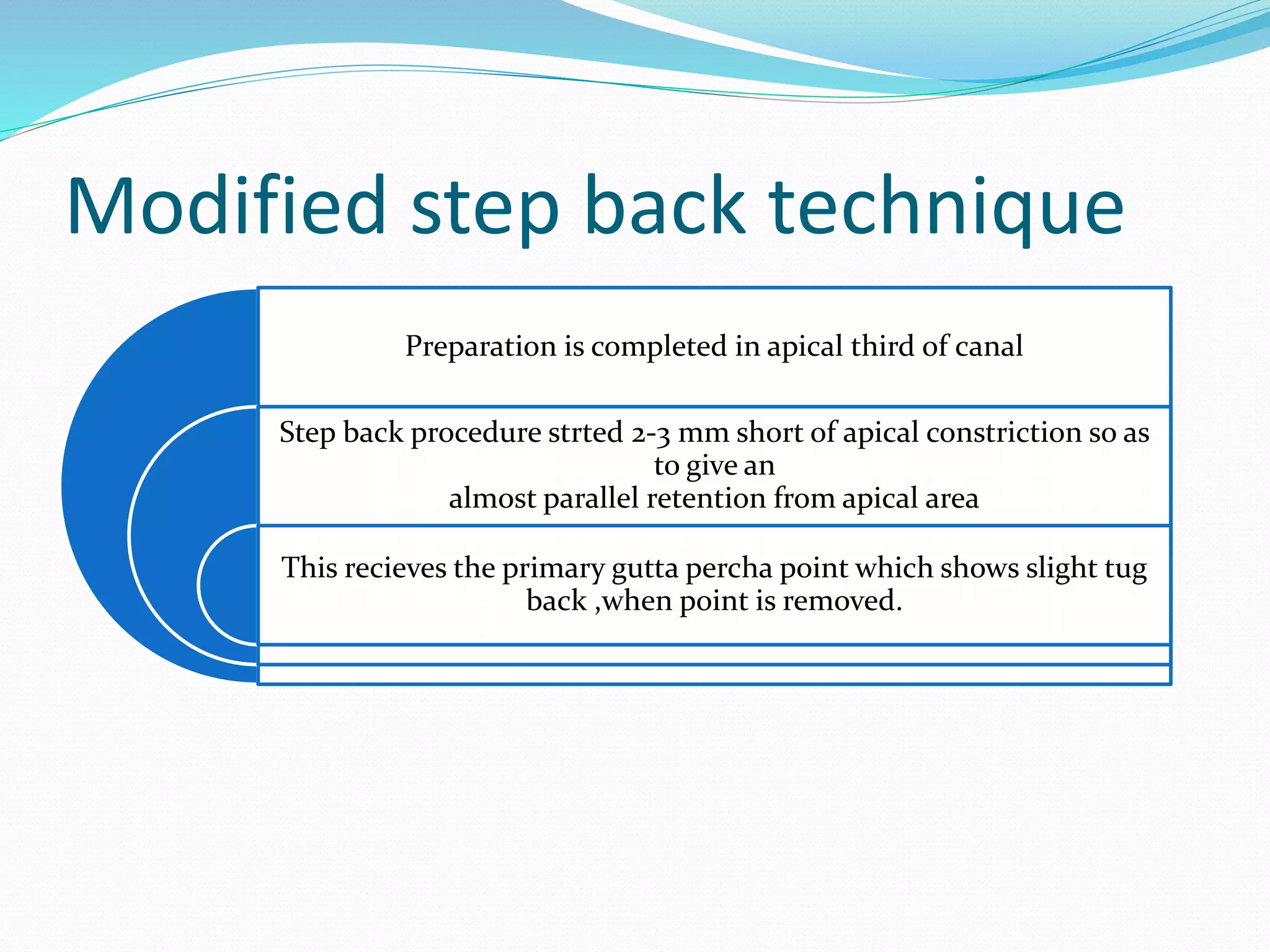 Modified step back technique

Preparation is completed in apical third of canal

Step back procedure strted 2-3 mm short of apical constriction so as to give an
almost parallel retention from apical area

This recieves the primary gutta percha point which shows slight tug back ,when point is removed.